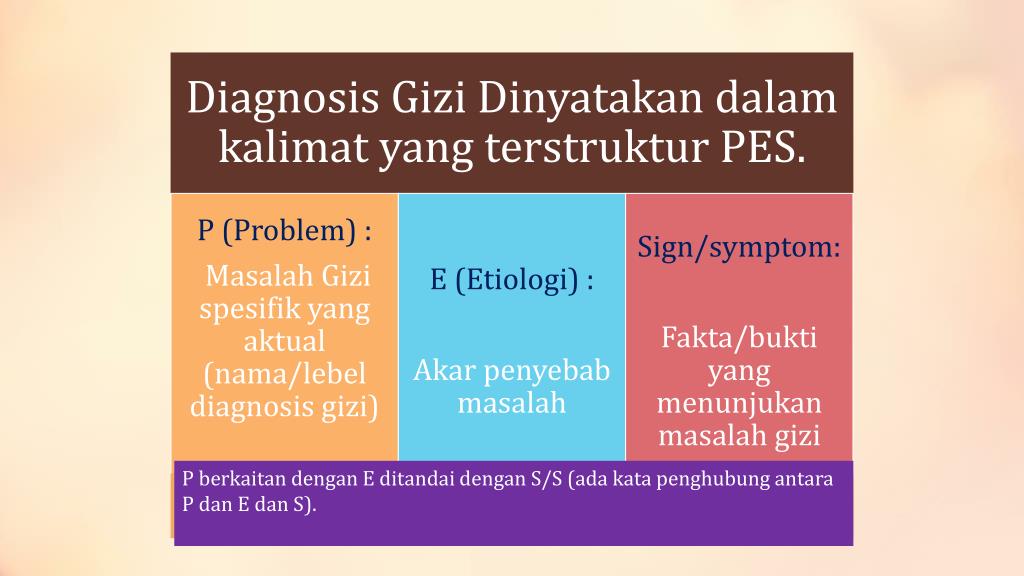 Diagnosis Gizi Dinyatakan dalam kalimat yang terstruktur PES.

P (Problem) :

Masalah Gizi spesifik yang aktual (nama/lebel diagnosis gizi)

E (Etiologi) :

Akar penyebab masalah

Sign/symptom:

Fakta/bukti yang menunjukan masalah gizi

P berkaitan dengan E ditandai dengan S/S (ada kata penghubung antara P dan E dan S).